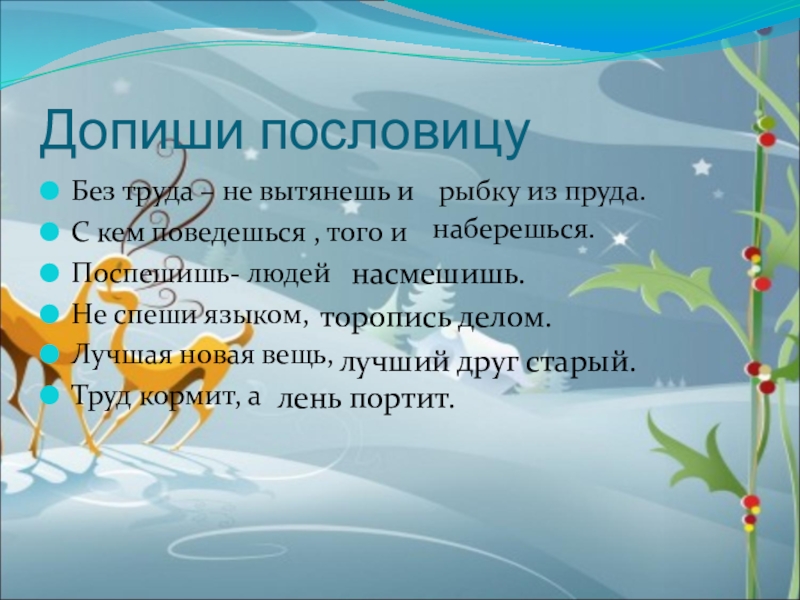 Допиши пословицу

Без труда – не вытянешь и рыбку из пруда.

С кем поведешься , того и наберешься.

Поспешишь- людей насмешишь.

Не спеши языком, торопись делом.

Лучшая новая вещь, лучший друг старый.

Труд кормит, а лень портит.